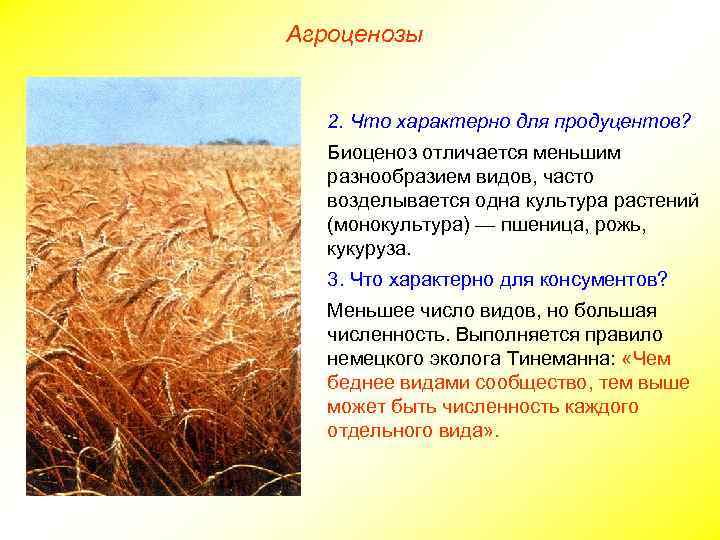 Агроценозы

2. Что характерно для продуцентов?

Биоценоз отличается меньшим разнообразием видов, часто возделывается одна культура растений (монокультура) — пшеница, рожь, кукуруза.

3. Что характерно для консументов?

Меньшее число видов, но большая численность. Выполняется правило немецкого эколога Тинеманна: «Чем беднее видами сообщество, тем выше может быть численность каждого отдельного вида».